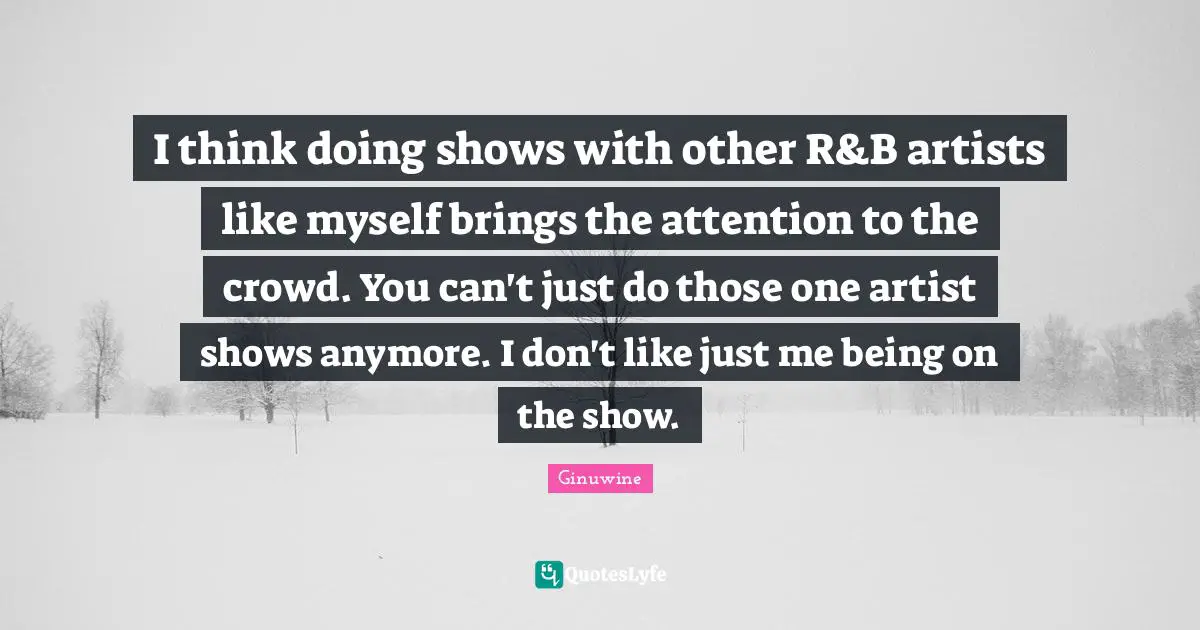 I think doing shows with other R&B artists like myself brings the attention to the crowd. You can't just do those one artist shows anymore. I don't like just me being on the show.

Ginuwine

QuotesLyfe